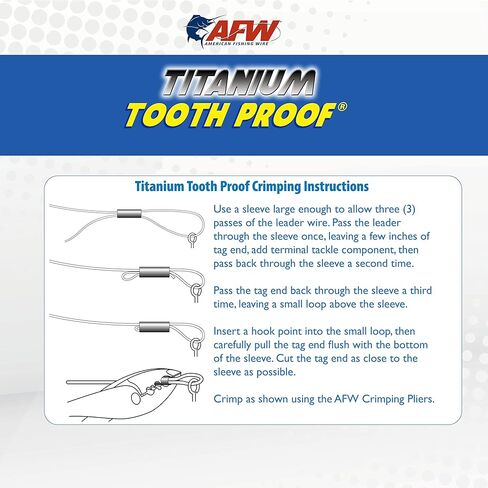 AFW
AMERICAN FISHING WIRE

TITANIUM
TOOTH PROOF®

Titanium Tooth Proof Crimping Instructions

Use a sleeve large enough to allow three (3) passes of the leader wire. Pass the leader through the sleeve once, leaving a few inches of tag end, add terminal tackle component, then pass back through the sleeve a second time.

Pass the tag end back through the sleeve a third time, leaving a small loop above the sleeve.

Insert a hook point into the small loop, then carefully pull the tag end flush with the bottom of the sleeve. Cut the tag end as close to the sleeve as possible.

Crimp as shown using the AFW Crimping Pliers.